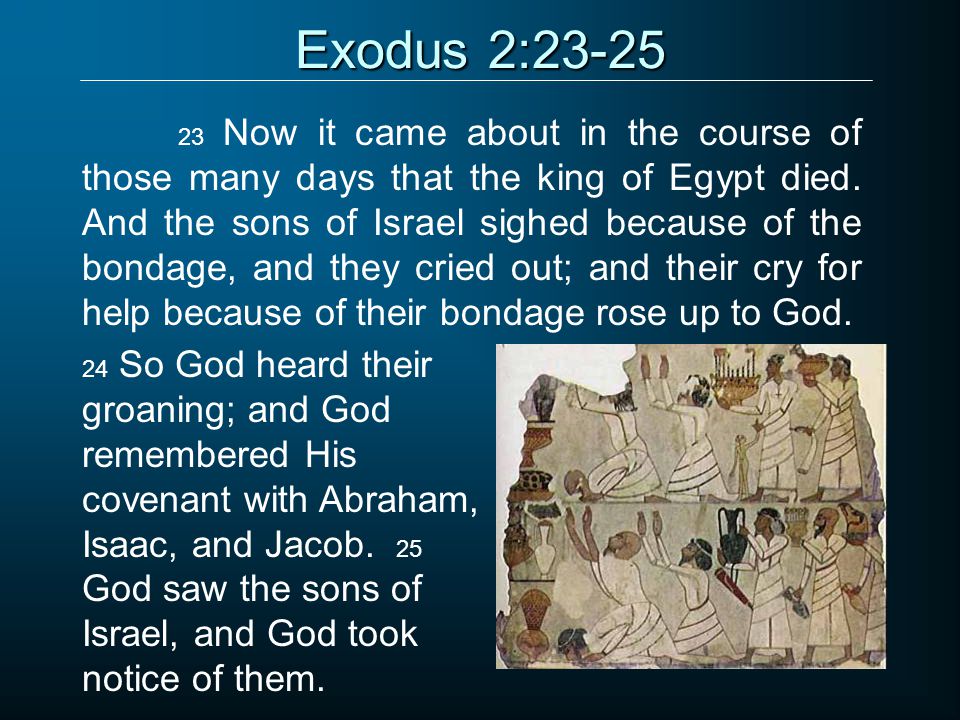 Exodus 2:23-25

23 Now it came about in the course of those many days that the king of Egypt died. And the sons of Israel sighed because of the bondage, and they cried out; and their cry for help because of their bondage rose up to God.

24 So God heard their groaning; and God remembered His covenant with Abraham, Isaac, and Jacob. 25 God saw the sons of Israel, and God took notice of them.